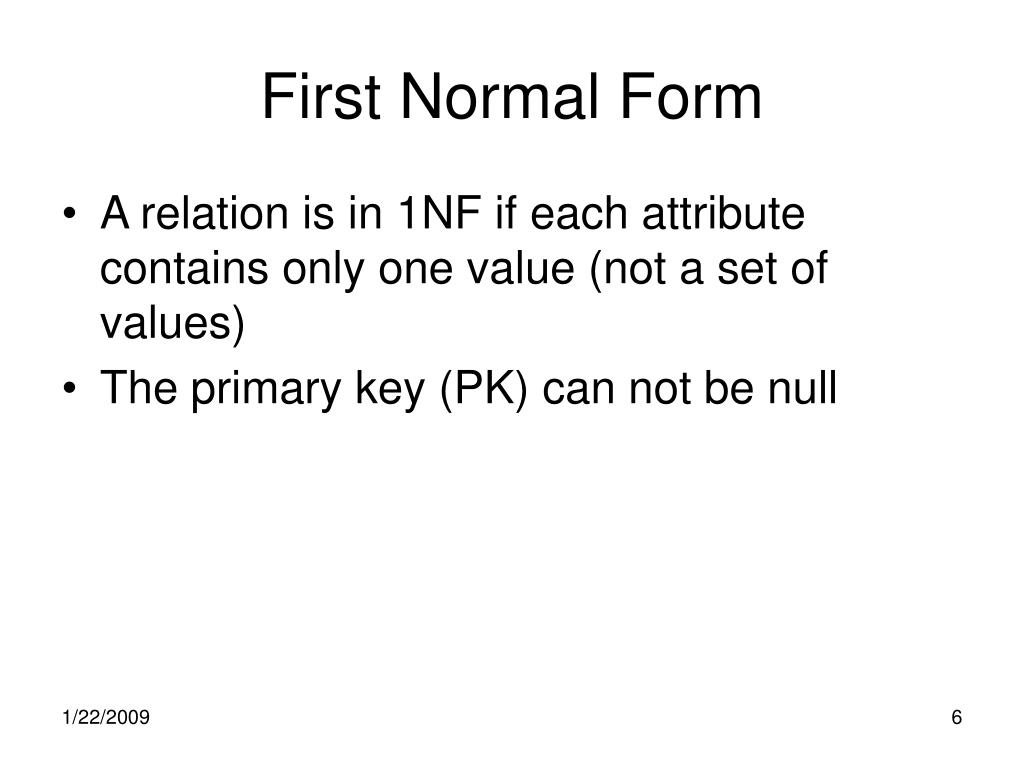 First Normal Form

• A relation is in 1NF if each attribute contains only one value (not a set of values)
• The primary key (PK) can not be null

1/22/2009

6